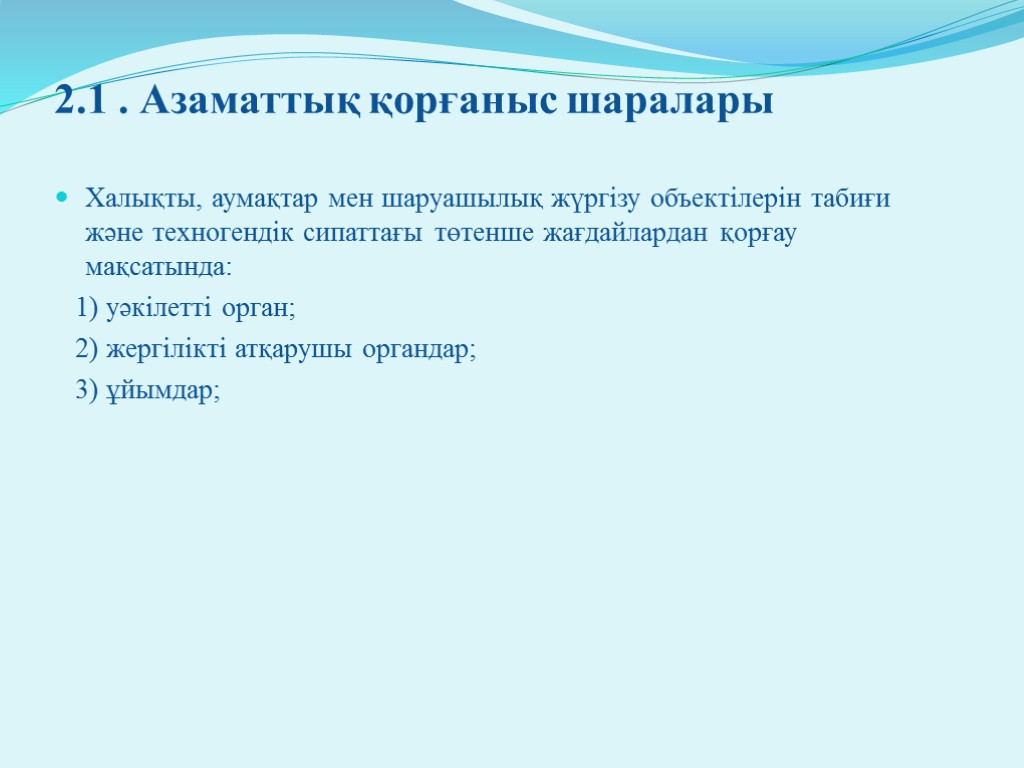 2.1 . Азаматтық қорғаныс шаралары

Халықты, аумақтар мен шаруашылық жүргізу объектілерін табиғи және техногендік сипаттағы төтенше жағдайлардан қорғау мақсатында:

1) уәкілетті орган;

2) жергілікті атқарушы органдар;

3) ұйымдар;